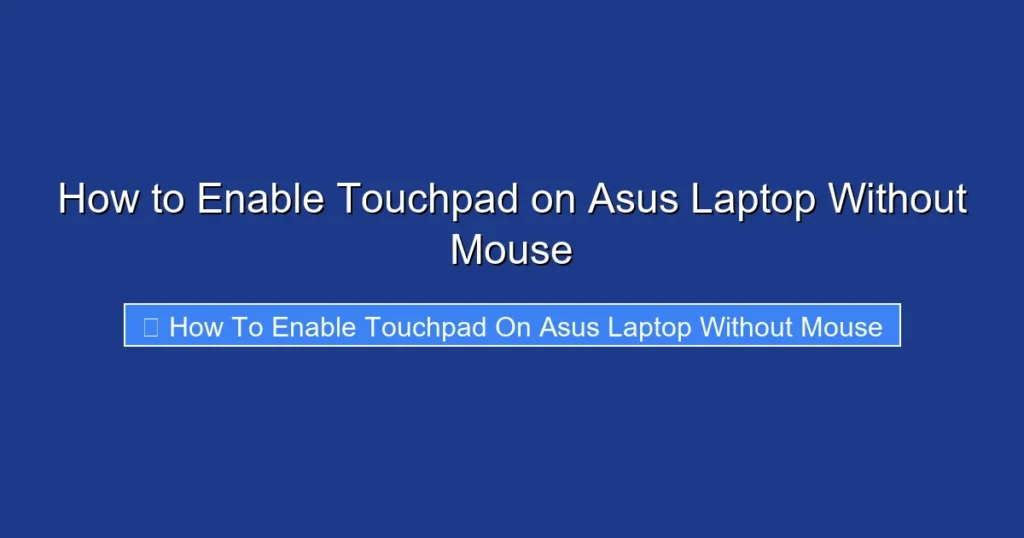 How to Enable Touchpad on Asus Laptop Without Mouse

How To Enable Touchpad On Asus Laptop Without Mouse